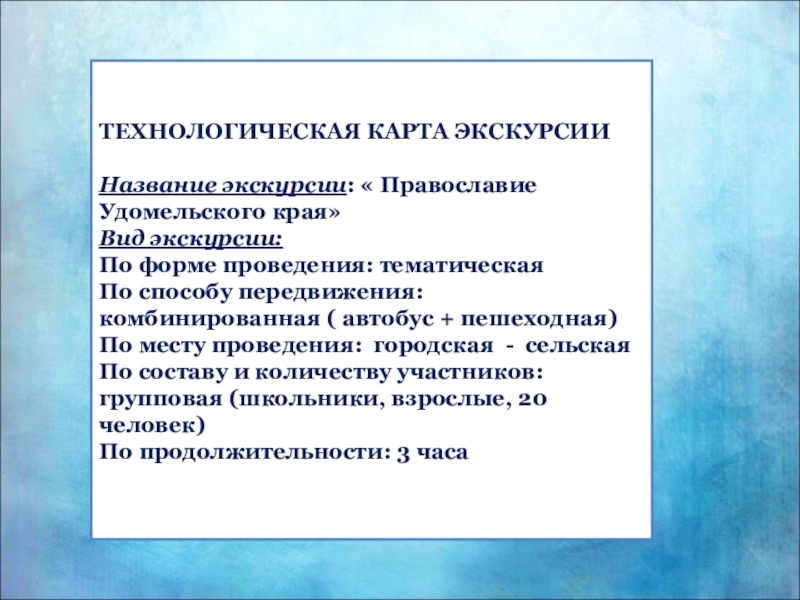 ТЕХНОЛОГИЧЕСКАЯ КАРТА ЭКСКУРСИИ

Название экскурсии: « Православие Удомельского края»
Вид экскурсии:
По форме проведения: тематическая
По способу передвижения: комбинированная ( автобус + пешеходная)
По месту проведения: городская - сельская
По составу и количеству участников: групповая (школьники, взрослые, 20 человек)
По продолжительности: 3 часа